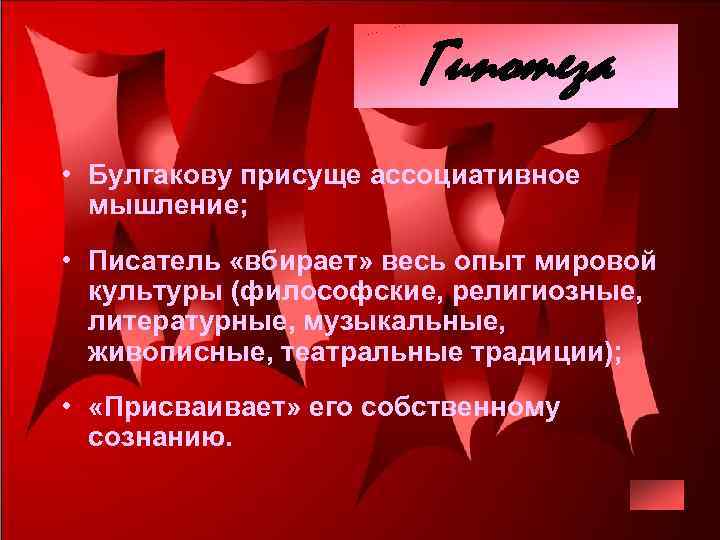 Гипотеза

• Булгакову присуще ассоциативное мышление;

• Писатель «вбирает» весь опыт мировой культуры (философские, религиозные, литературные, музыкальные, живописные, театральные традиции);

• «Присваивает» его собственному сознанию.